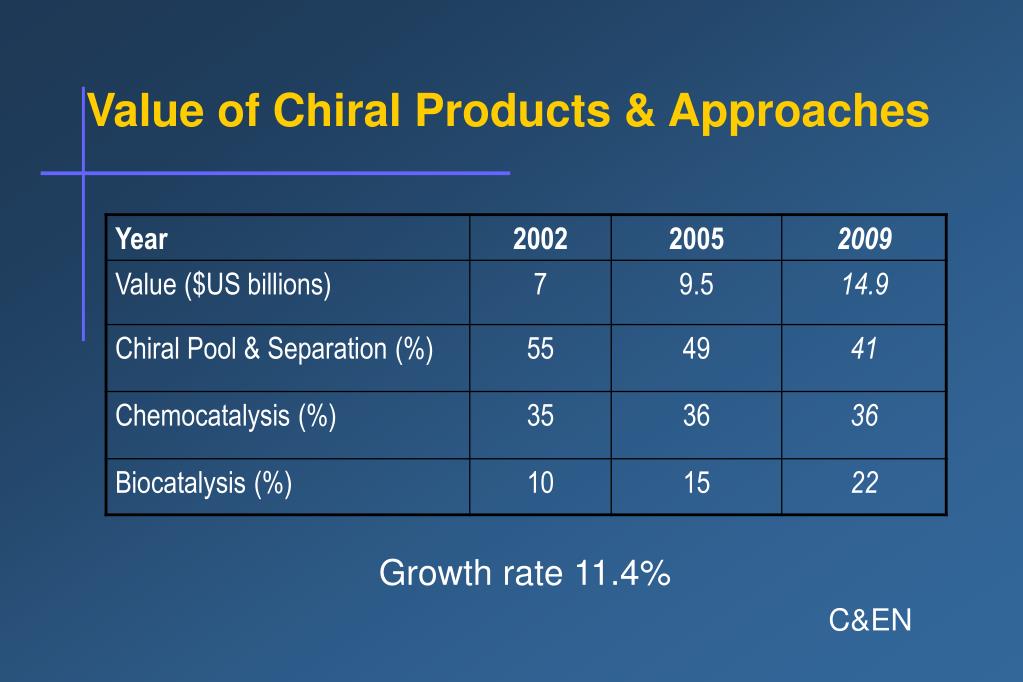 Value of Chiral Products & Approaches

| Year | 2002 | 2005 | 2009 |
|---|---|---|---|
| Value ($US billions) | 7 | 9.5 | 14.9 |
| Chiral Pool & Separation (%) | 55 | 49 | 41 |
| Chemocatalysis (%) | 35 | 36 | 36 |
| Biocatalysis (%) | 10 | 15 | 22 |

Growth rate 11.4%

C&EN